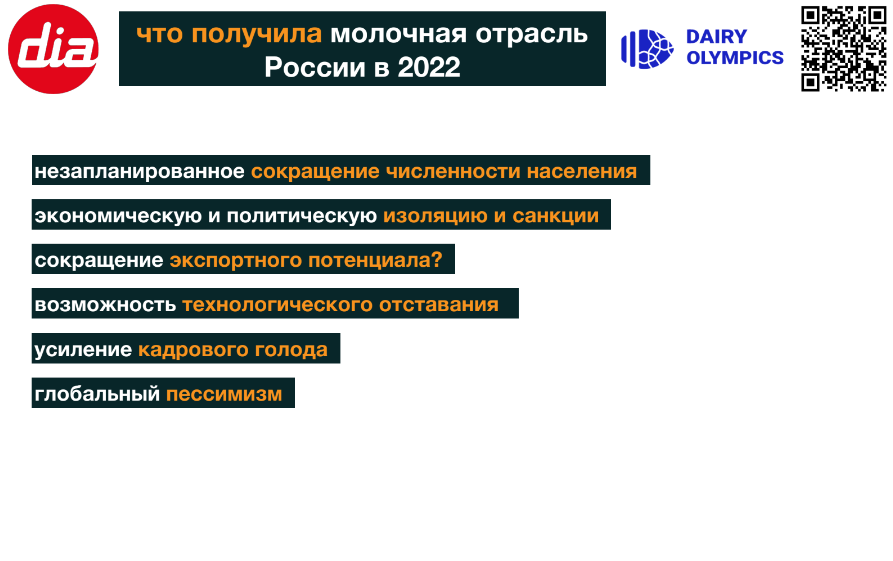 dia

что получила молочная отрасль России в 2022

DAIRY OLYMPICS

незапланированное сокращение численности населения

экономическую и политическую изоляцию и санкции

сокращение экспортного потенциала?

возможность технологического отставания

усиление кадрового голода

глобальный пессимизм